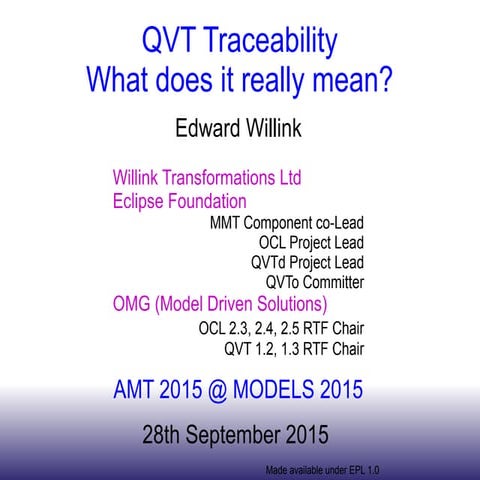 QVT Traceability
What does it really mean?

Edward Willink

Willink Transformations Ltd
Eclipse Foundation
MMT Component co-Lead
OCL Project Lead
QVTd Project Lead
QVTo Committer
OMG (Model Driven Solutions)
OCL 2.3, 2.4, 2.5 RTF Chair
QVT 1.2, 1.3 RTF Chair

AMT 2015 @ MODELS 2015

28th September 2015

Made available under EPL 1.0